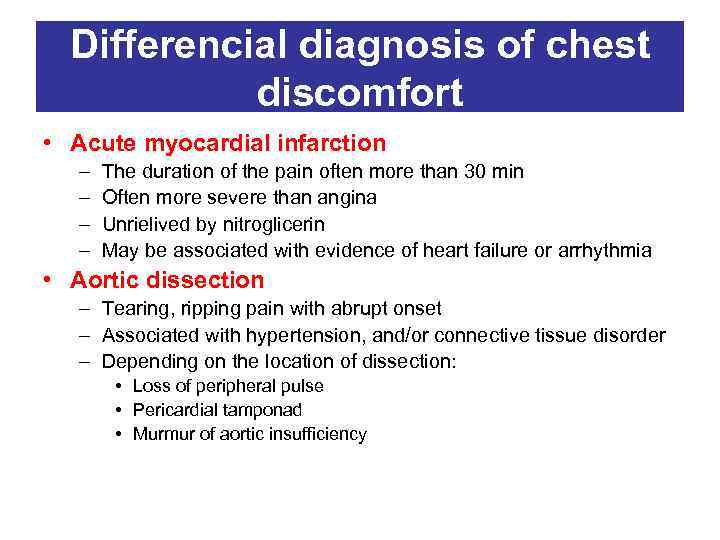 Differencial diagnosis of chest discomfort

• Acute myocardial infarction
– The duration of the pain often more than 30 min
– Often more severe than angina
– Unrielived by nitroglicerin
– May be associated with evidence of heart failure or arrhythmia

• Aortic dissection
– Tearing, ripping pain with abrupt onset
– Associated with hypertension, and/or connective tissue disorder
– Depending on the location of dissection:
• Loss of peripheral pulse
• Pericardial tamponad
• Murmur of aortic insufficiency